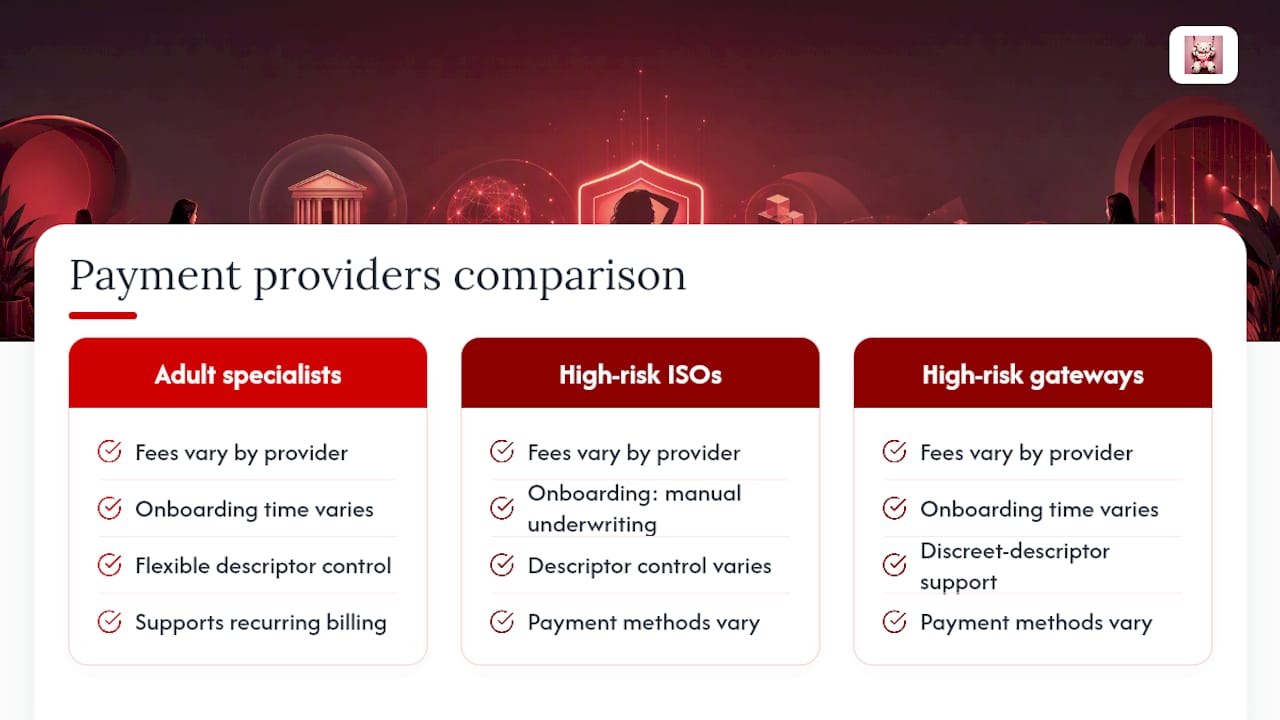 Payment providers comparison

Adult specialists

Fees vary by provider

Onboarding time varies

Flexible descriptor control

Supports recurring billing

High-risk ISOs

Fees vary by provider

Onboarding: manual underwriting

Descriptor control varies

Payment methods vary

High-risk gateways

Fees vary by provider

Onboarding time varies

Discreet-descriptor support

Payment methods vary